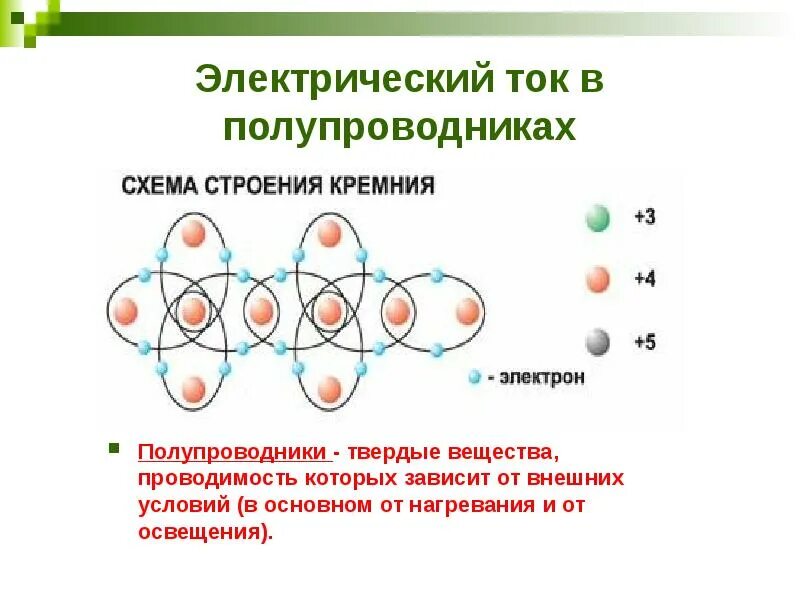 Электрический ток в полупроводниках

СХЕМА СТРОЕНИЯ КРЕМНИЯ

+3

+4

+5

- электрон

Полупроводники - твердые вещества, проводимость которых зависит от внешних условий (в основном от нагревания и от освещения).